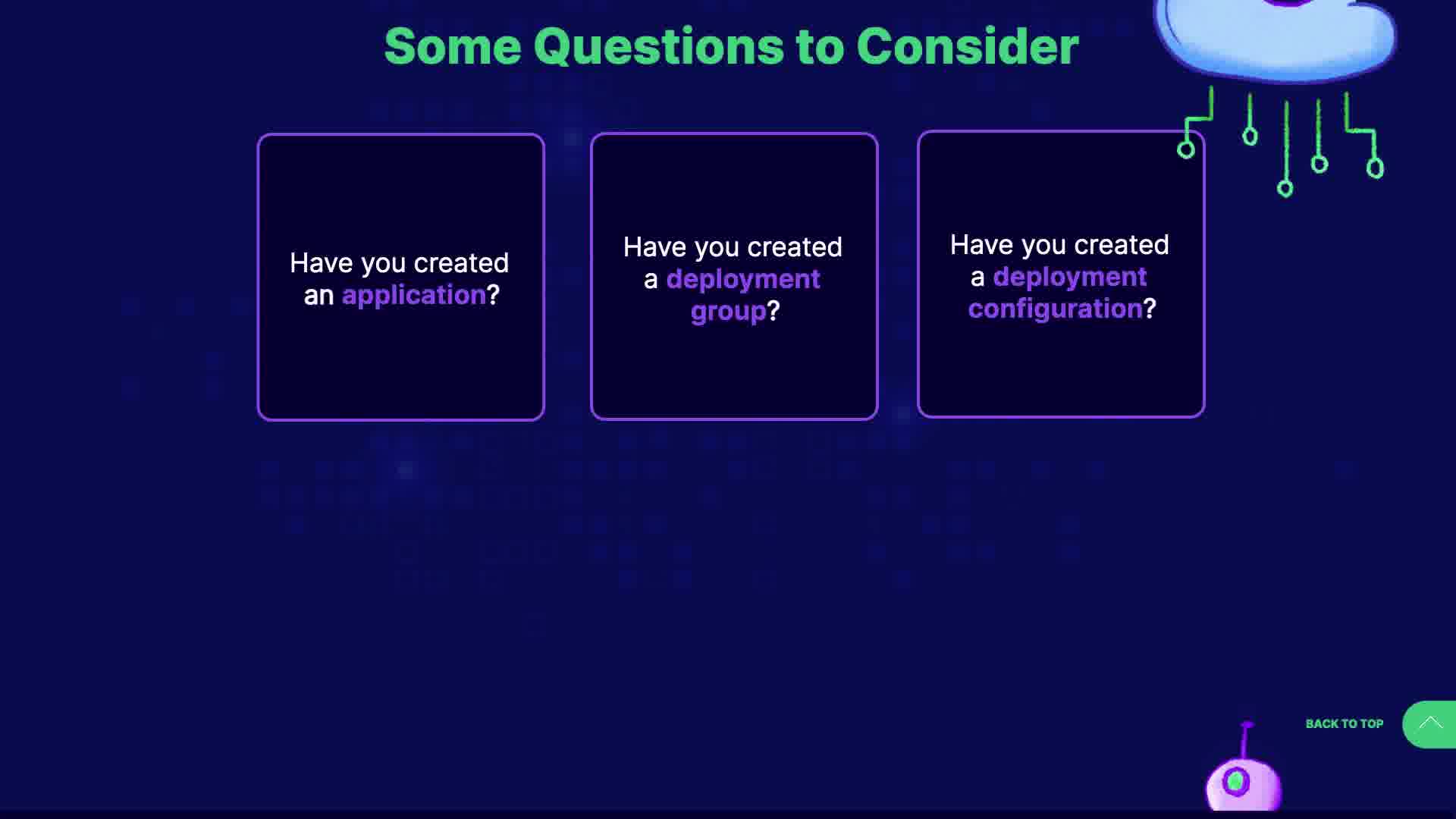 Some Questions to Consider

Have you created an application?

Have you created a deployment group?

Have you created a deployment configuration?

BACK TO TOP